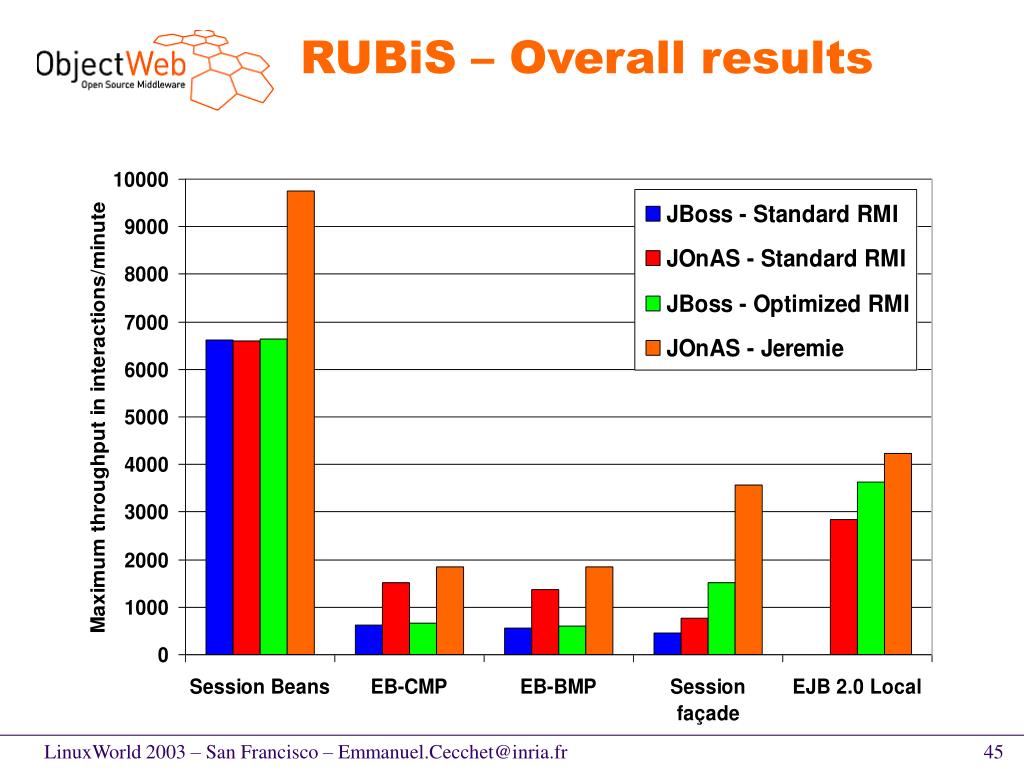 ObjectWeb
Open Source Middleware

RUBiS – Overall results

Maximum throughput in interactions/minute

10000
9000
8000
7000
6000
5000
4000
3000
2000
1000
0

JBoss - Standard RMI
JOnAS - Standard RMI
JBoss - Optimized RMI
JOnAS - Jeremie

Session Beans
EB-CMP
EB-BMP
Session façade
EJB 2.0 Local

LinuxWorld 2003 – San Francisco – Emmanuel.Cecchet@inria.fr

45